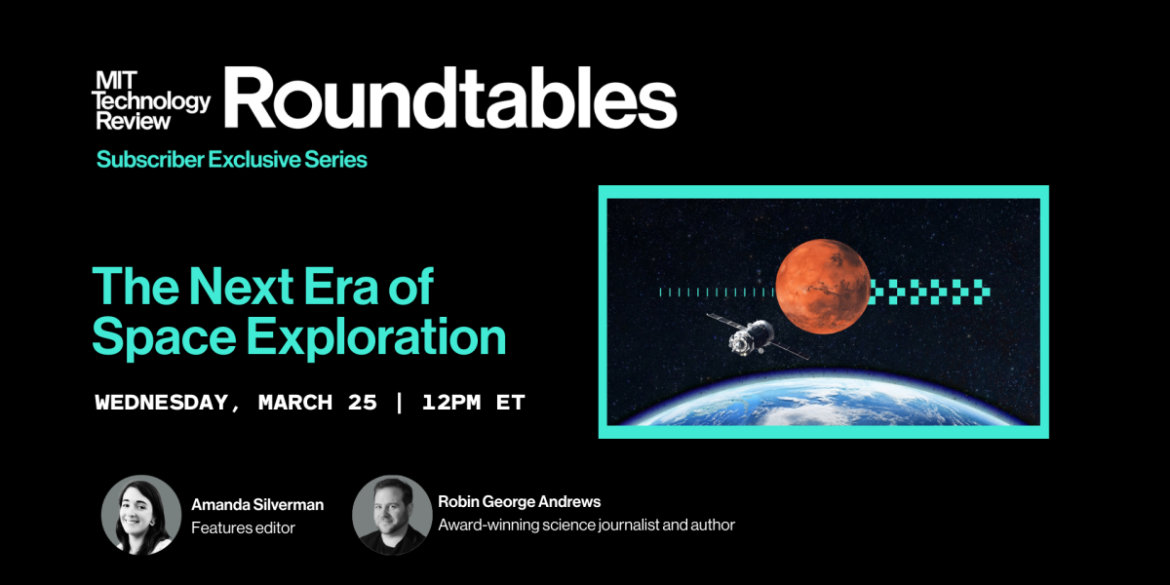 MIT Technology Review Roundtables

Subscriber Exclusive Series

The Next Era of Space Exploration

WEDNESDAY, MARCH 25 | 12PM ET

Amanda Silverman
Features editor

Robin George Andrews
Award-winning science journalist and author